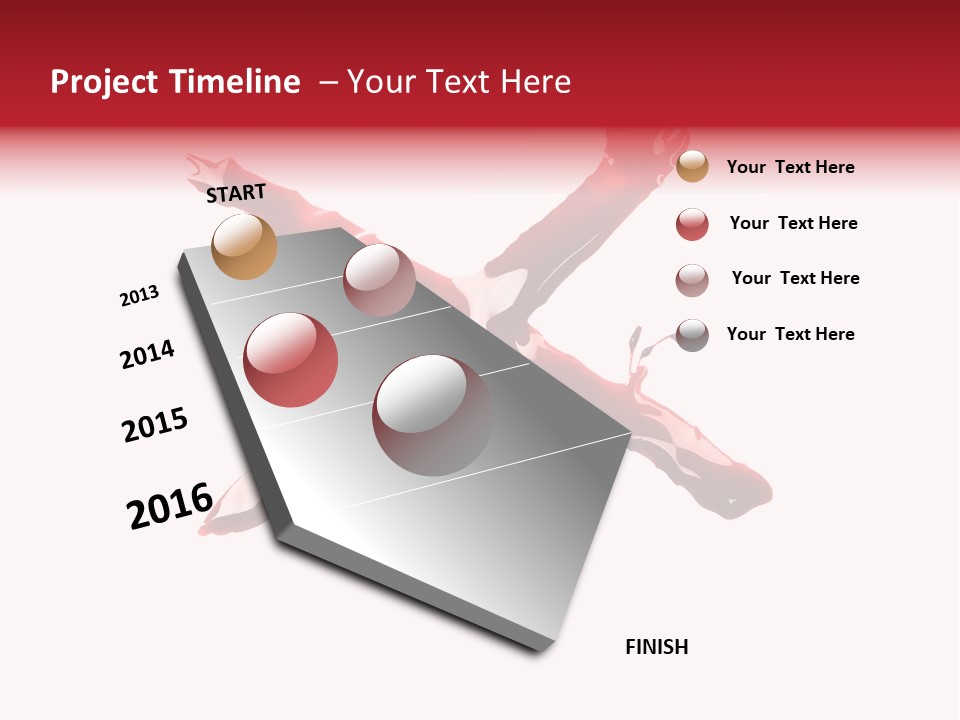 Project Timeline – Your Text Here

START

2013

2014

2015

2016

FINISH

Your Text Here

Your Text Here

Your Text Here

Your Text Here